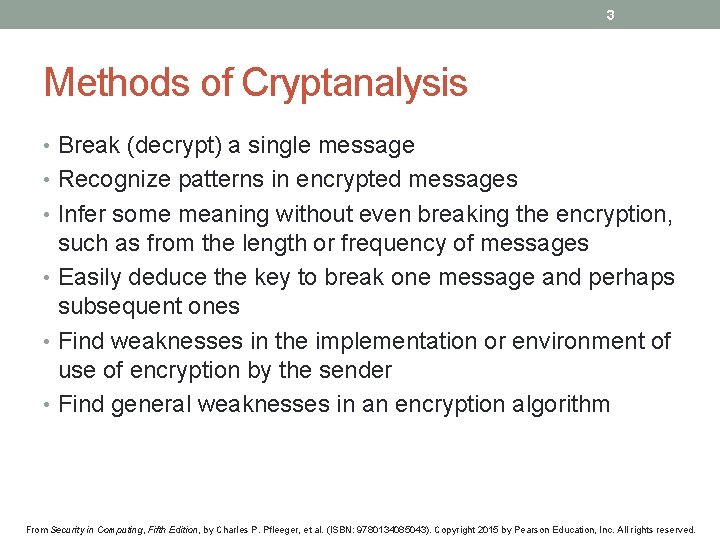 3

Methods of Cryptanalysis

• Break (decrypt) a single message
• Recognize patterns in encrypted messages
• Infer some meaning without even breaking the encryption, such as from the length or frequency of messages
• Easily deduce the key to break one message and perhaps subsequent ones
• Find weaknesses in the implementation or environment of use of encryption by the sender
• Find general weaknesses in an encryption algorithm

From Security in Computing, Fifth Edition, by Charles P. Pfleeger, et al. (ISBN: 9780134085043). Copyright 2015 by Pearson Education, Inc. All rights reserved.